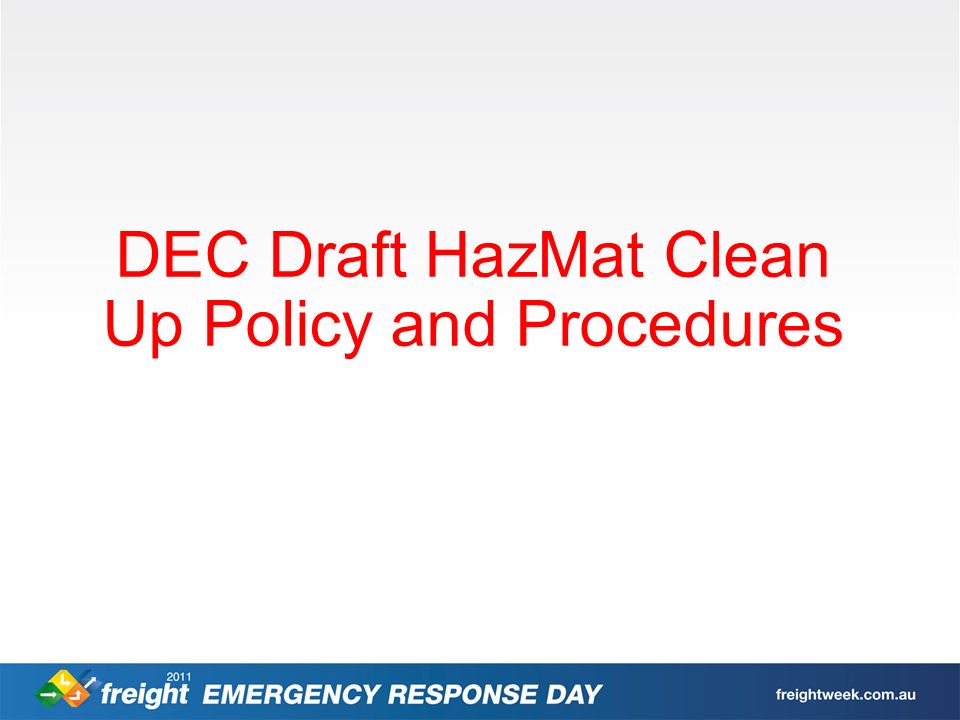 DEC Draft HazMat Clean Up Policy and Procedures

2011 freight EMERGENCY RESPONSE DAY

freightweek.com.au